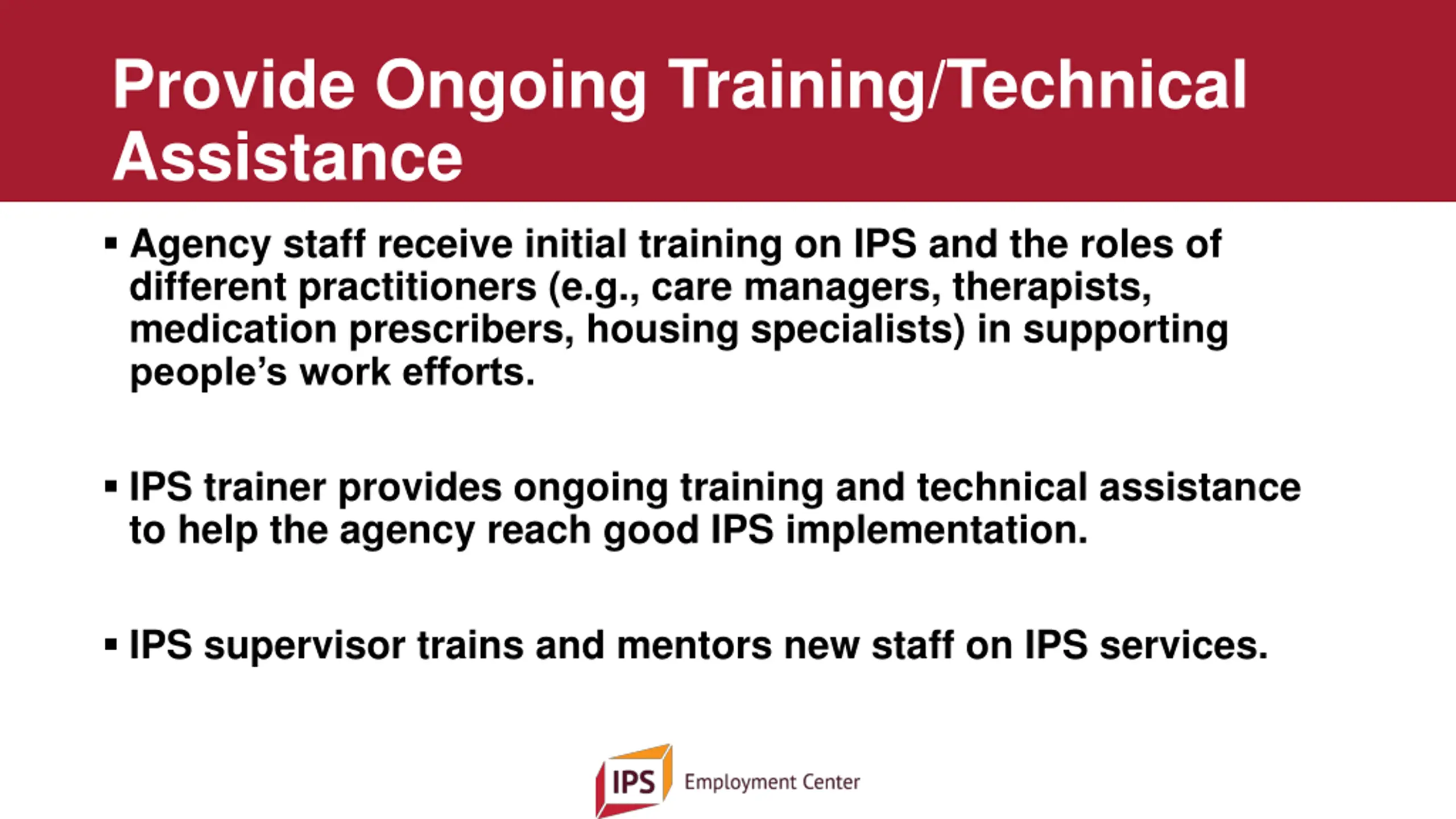 Provide Ongoing Training/Technical Assistance

▪ Agency staff receive initial training on IPS and the roles of different practitioners (e.g., care managers, therapists, medication prescribers, housing specialists) in supporting people's work efforts.

▪ IPS trainer provides ongoing training and technical assistance to help the agency reach good IPS implementation.

▪ IPS supervisor trains and mentors new staff on IPS services.

IPS Employment Center